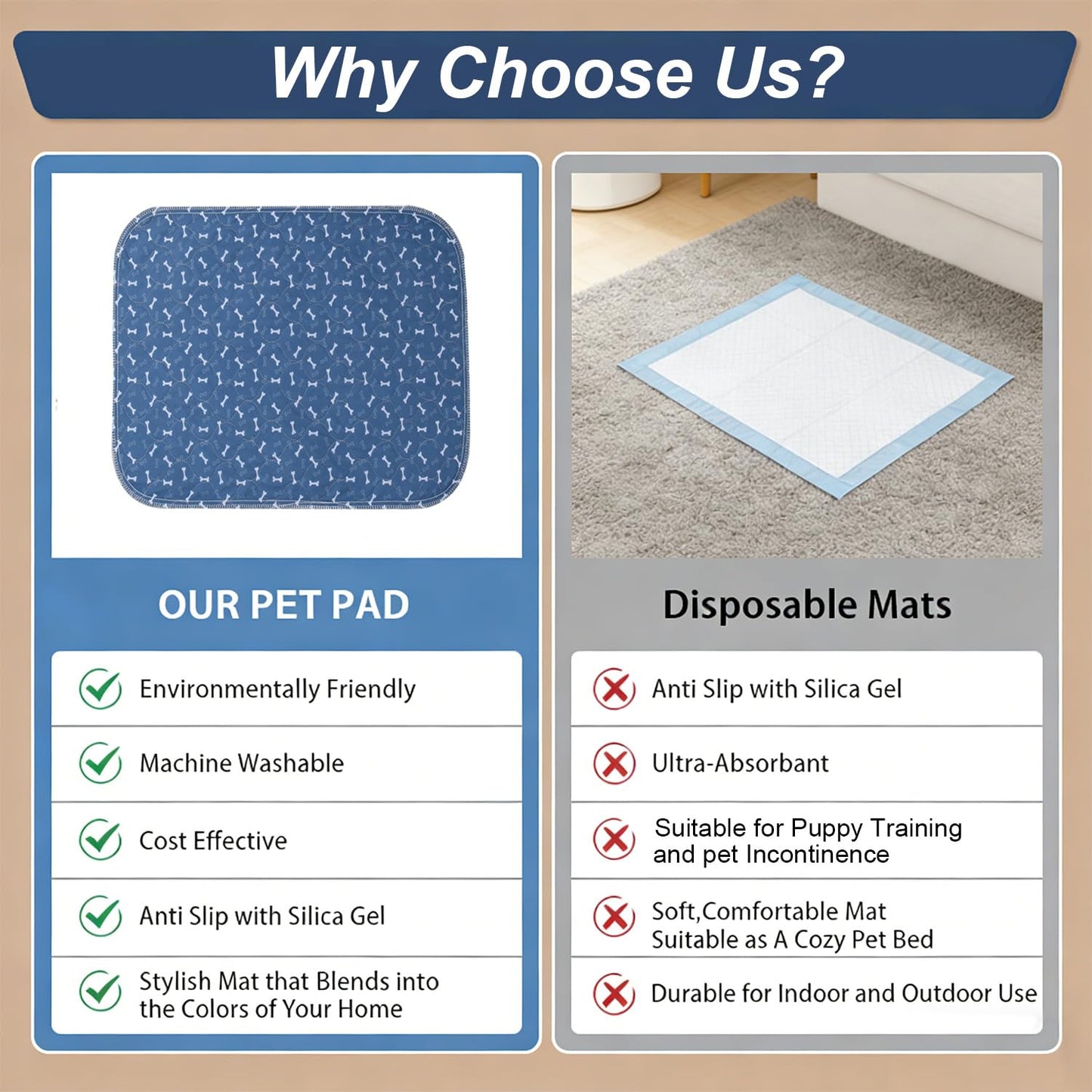 Why Choose Us?

OUR PET PAD

Environmentally Friendly

Machine Washable

Cost Effective

Anti Slip with Silica Gel

Stylish Mat that Blends into the Colors of Your Home

Disposable Mats

Anti Slip with Silica Gel

Ultra-Absorbant

Suitable for Puppy Training and pet Incontinence

Soft,Comfortable Mat Suitable as A Cozy Pet Bed

Durable for Indoor and Outdoor Use